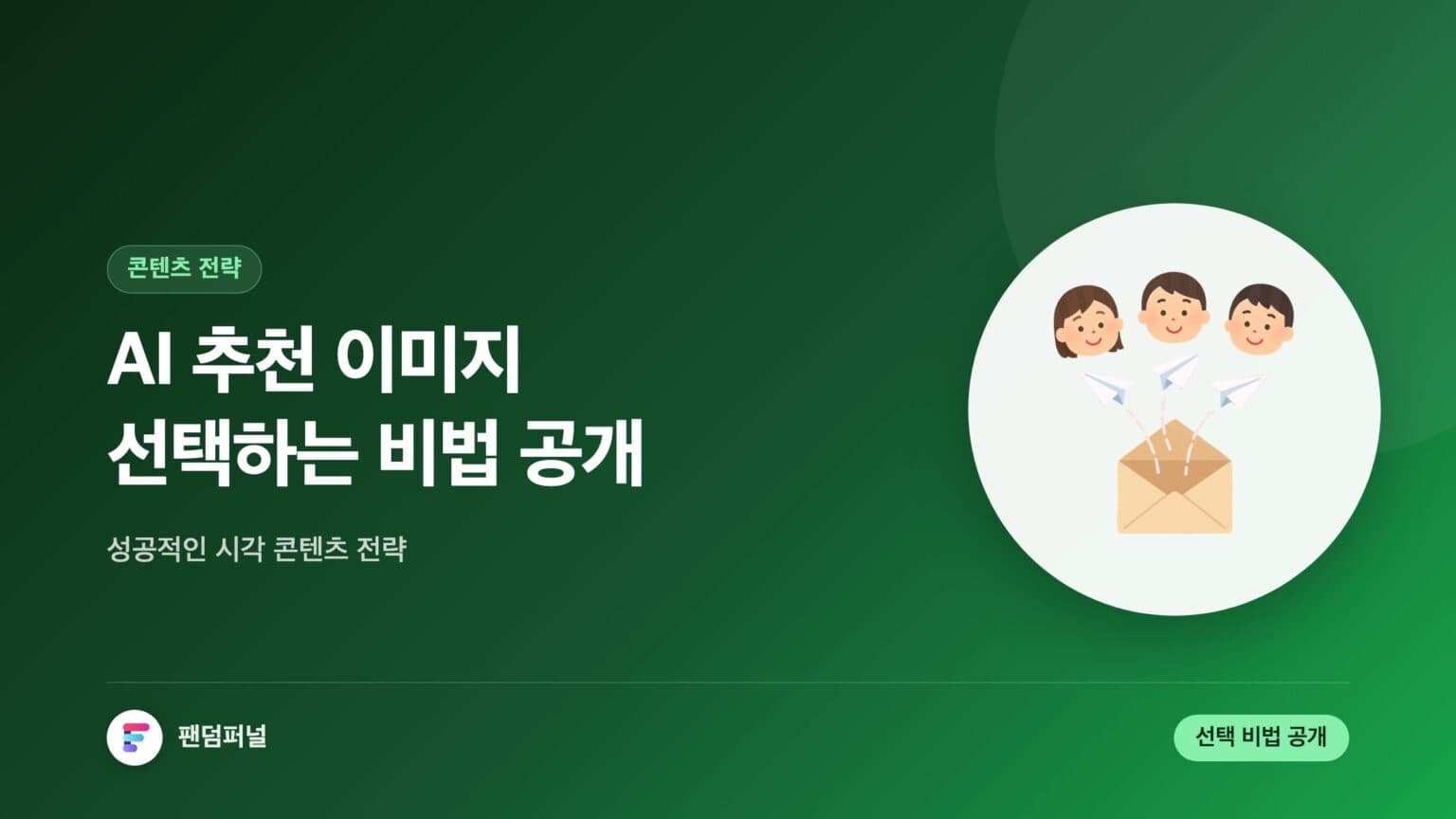 콘텐츠 전략

AI 추천 이미지
선택하는 비법 공개

성공적인 시각 콘텐츠 전략

팬덤퍼널

선택 비법 공개